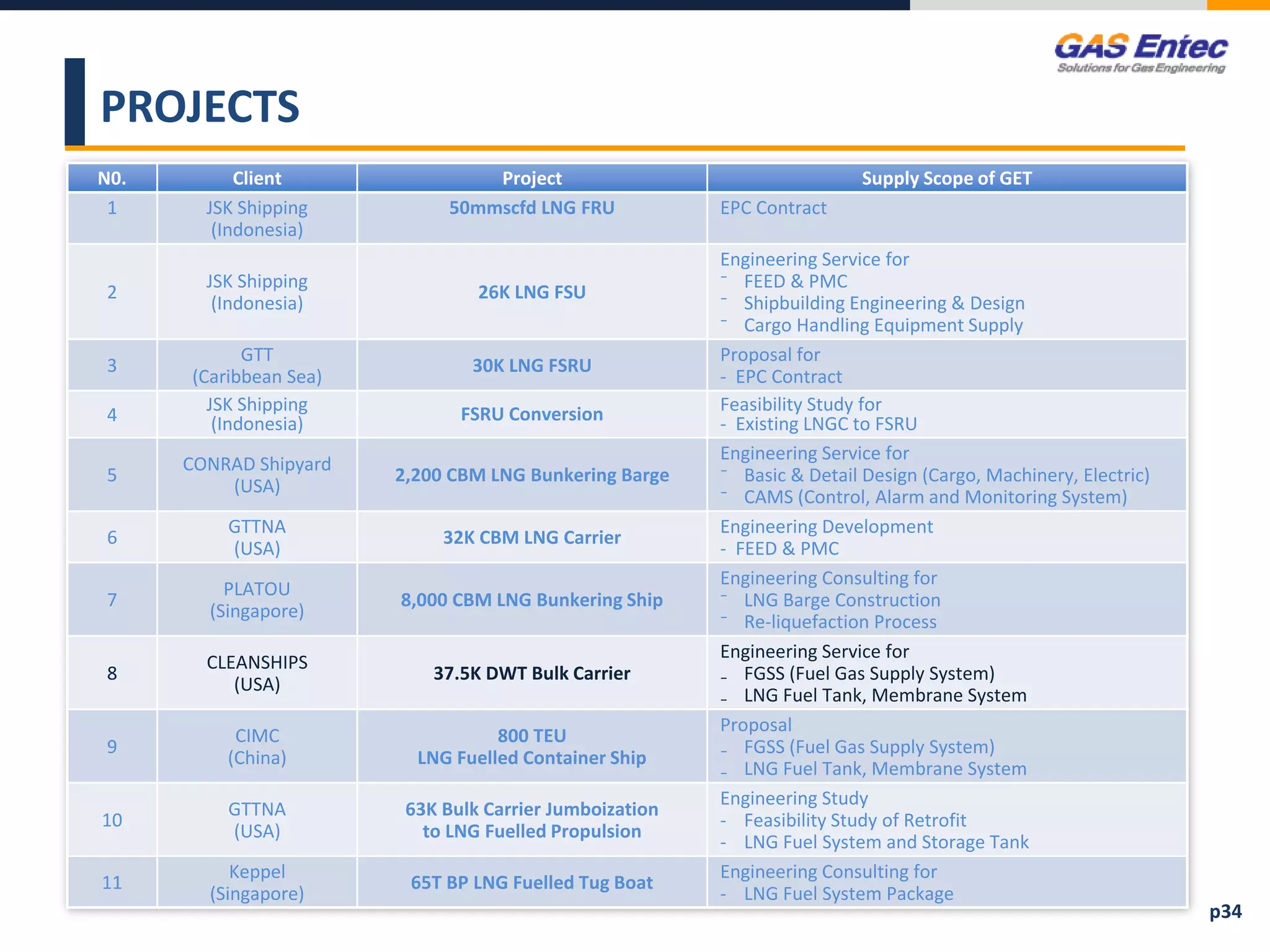 GAS Entec
Solutions for Gas Engineering

PROJECTS

| N0. | Client | Project | Supply Scope of GET |
|---|---|---|---|
| 1 | JSK Shipping (Indonesia) | 50mmscfd LNG FRU | EPC Contract |
| 2 | JSK Shipping (Indonesia) | 26K LNG FSU | Engineering Service for - FEED & PMC - Shipbuilding Engineering & Design - Cargo Handling Equipment Supply |
| 3 | GTT (Caribbean Sea) | 30K LNG FSRU | Proposal for - EPC Contract |
| 4 | JSK Shipping (Indonesia) | FSRU Conversion | Feasibility Study for - Existing LNGC to FSRU |
| 5 | CONRAD Shipyard (USA) | 2,200 CBM LNG Bunkering Barge | Engineering Service for - Basic & Detail Design (Cargo, Machinery, Electric) - CAMS (Control, Alarm and Monitoring System) |
| 6 | GTTNA (USA) | 32K CBM LNG Carrier | Engineering Development - FEED & PMC |
| 7 | PLATOU (Singapore) | 8,000 CBM LNG Bunkering Ship | Engineering Consulting for - LNG Barge Construction - Re-liquefaction Process |
| 8 | CLEANSHIPS (USA) | 37.5K DWT Bulk Carrier | Engineering Service for - FGSS (Fuel Gas Supply System) - LNG Fuel Tank, Membrane System |
| 9 | CIMC (China) | 800 TEU LNG Fuelled Container Ship | Proposal - FGSS (Fuel Gas Supply System) - LNG Fuel Tank, Membrane System |
| 10 | GTTNA (USA) | 63K Bulk Carrier Jumboization to LNG Fuelled Propulsion | Engineering Study - Feasibility Study of Retrofit - LNG Fuel System and Storage Tank |
| 11 | Keppel (Singapore) | 65T BP LNG Fuelled Tug Boat | Engineering Consulting for - LNG Fuel System Package |

p34